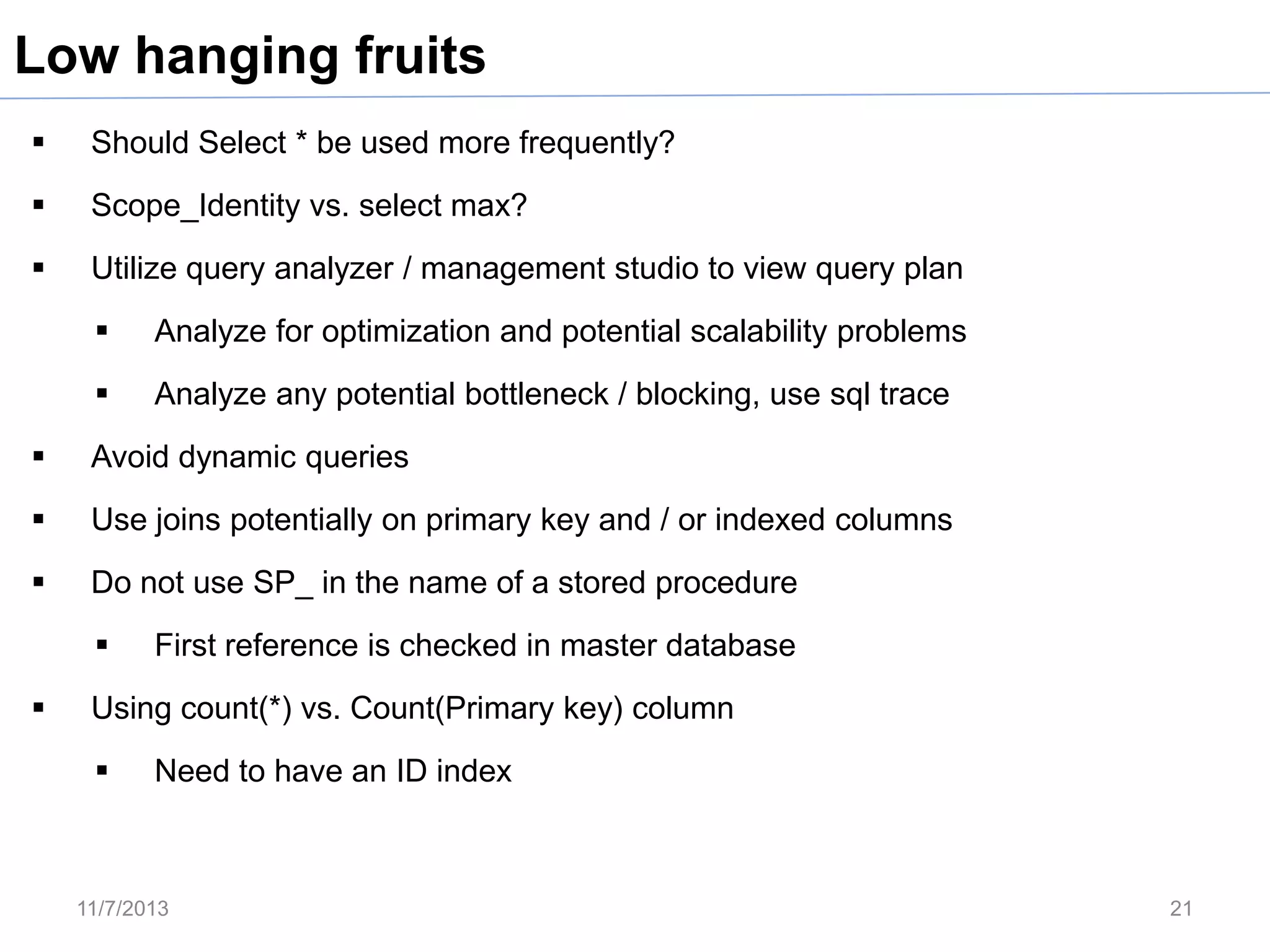 Low hanging fruits

▪ Should Select * be used more frequently?

▪ Scope_Identity vs. select max?

▪ Utilize query analyzer / management studio to view query plan

▪ Analyze for optimization and potential scalability problems

▪ Analyze any potential bottleneck / blocking, use sql trace

▪ Avoid dynamic queries

▪ Use joins potentially on primary key and / or indexed columns

▪ Do not use SP_ in the name of a stored procedure

▪ First reference is checked in master database

▪ Using count(*) vs. Count(Primary key) column

▪ Need to have an ID index

11/7/2013

21